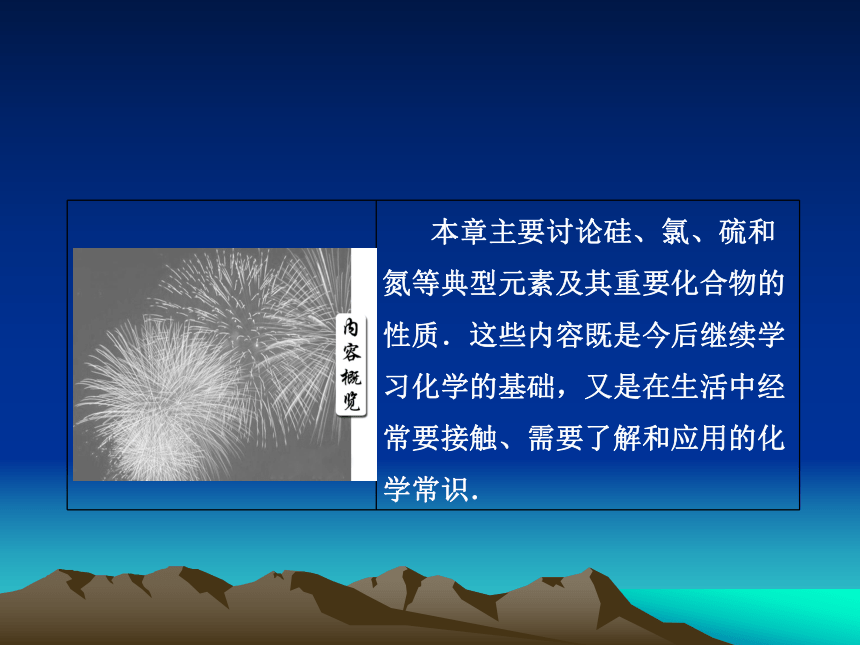 内容概览

本章主要讨论硅、氯、硫和氮等典型元素及其重要化合物的性质．这些内容既是今后继续学习化学的基础，又是在生活中经常要接触、需要了解和应用的化学常识．